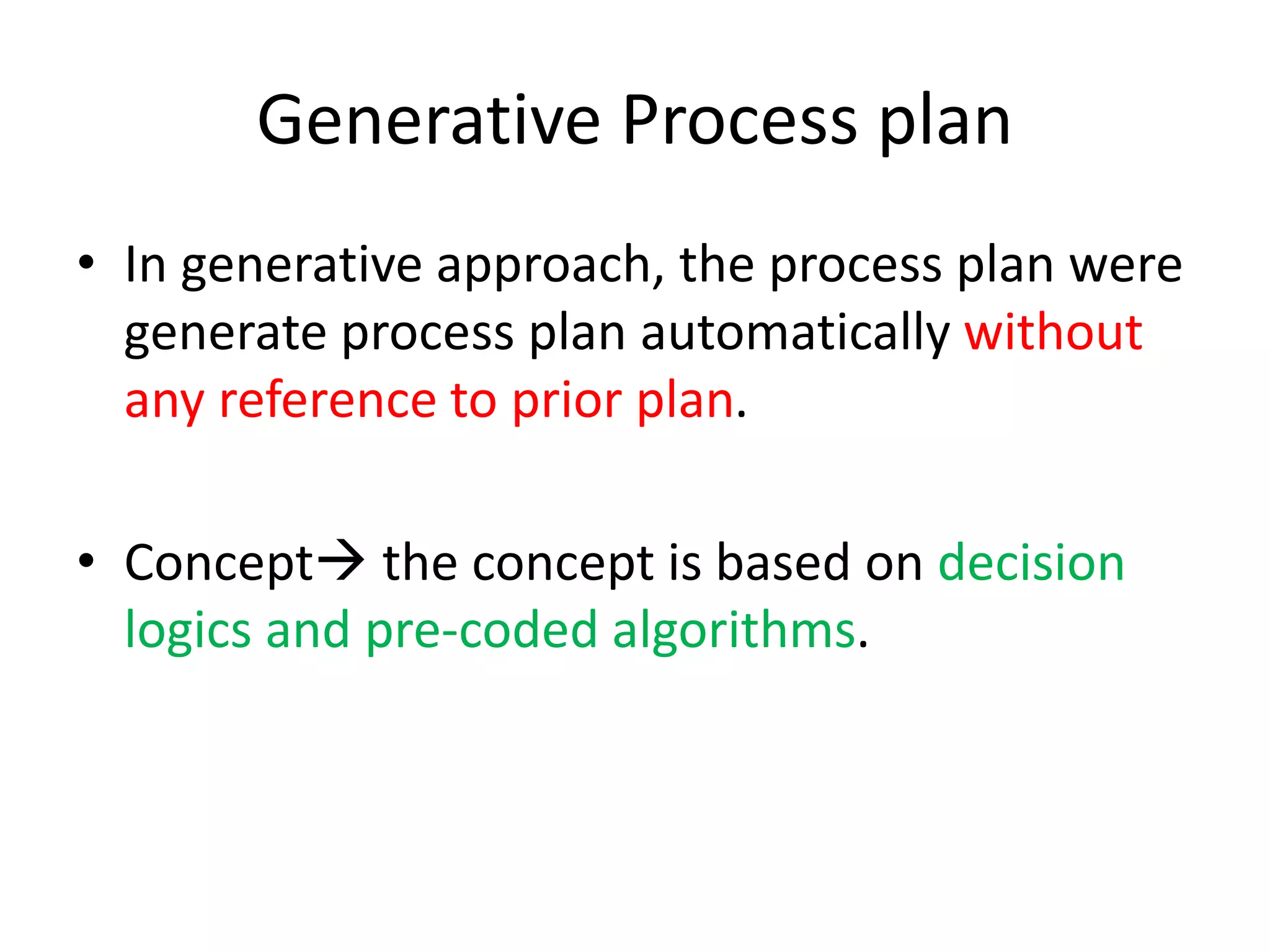 Generative Process plan

• In generative approach, the process plan were generate process plan automatically without any reference to prior plan.

• Concept→ the concept is based on decision logics and pre-coded algorithms.